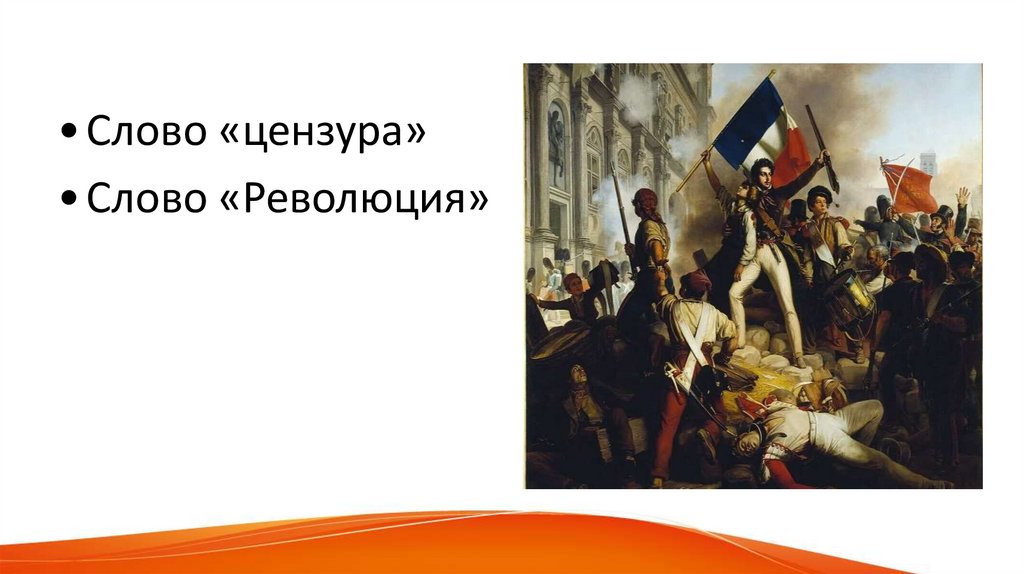 • Слово «цензура»
• Слово «Революция»